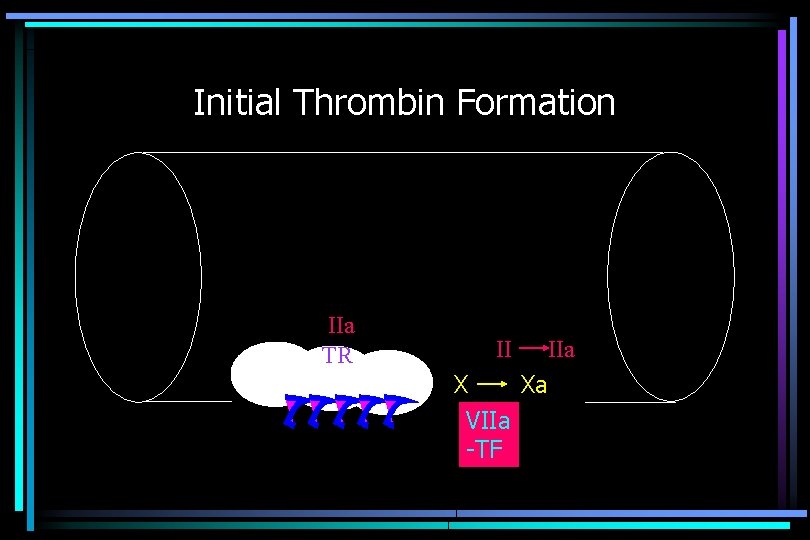 Initial Thrombin Formation

IIa
TR

II → IIa

X → Xa

VIIa
-TF